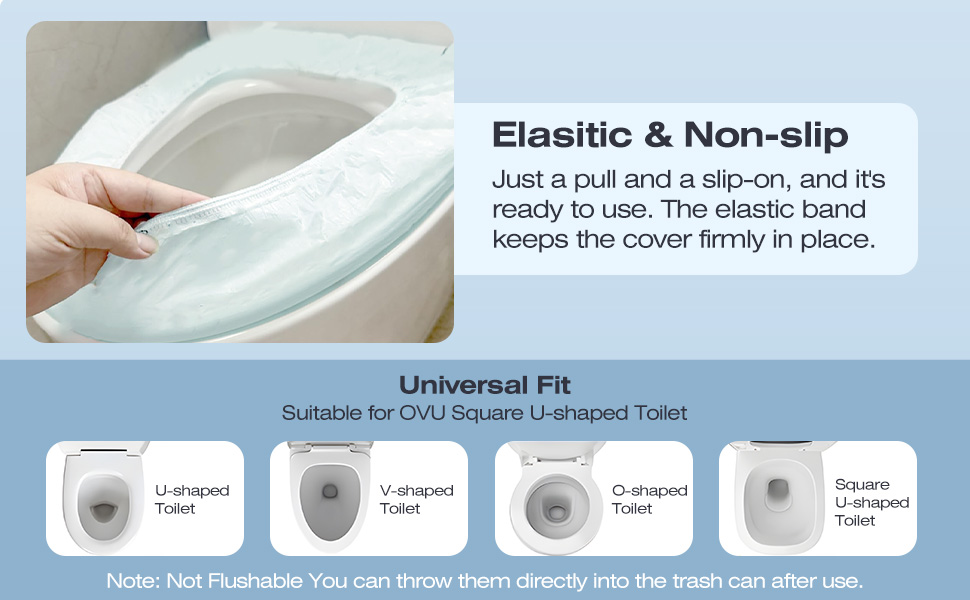 Elasitic & Non-slip

Just a pull and a slip-on, and it's ready to use. The elastic band keeps the cover firmly in place.

Universal Fit

Suitable for OVU Square U-shaped Toilet

U-shaped Toilet

V-shaped Toilet

O-shaped Toilet

Square U-shaped Toilet

Note: Not Flushable You can throw them directly into the trash can after use.